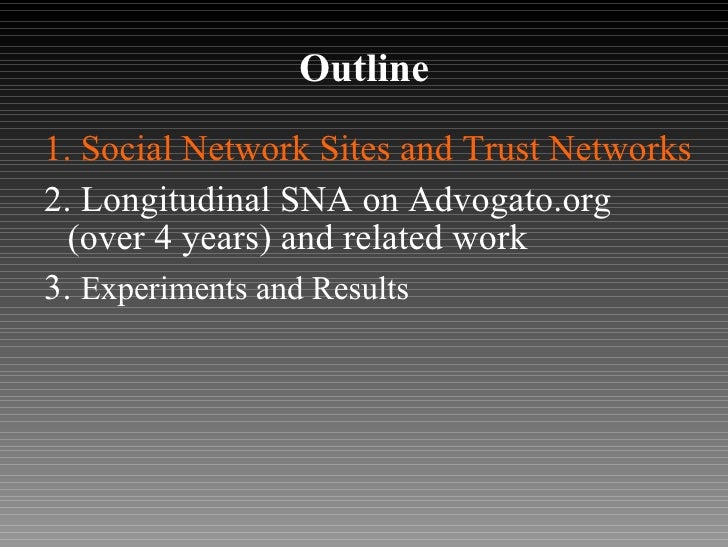 Outline

1. Social Network Sites and Trust Networks

2. Longitudinal SNA on Advogato.org (over 4 years) and related work

3. Experiments and Results